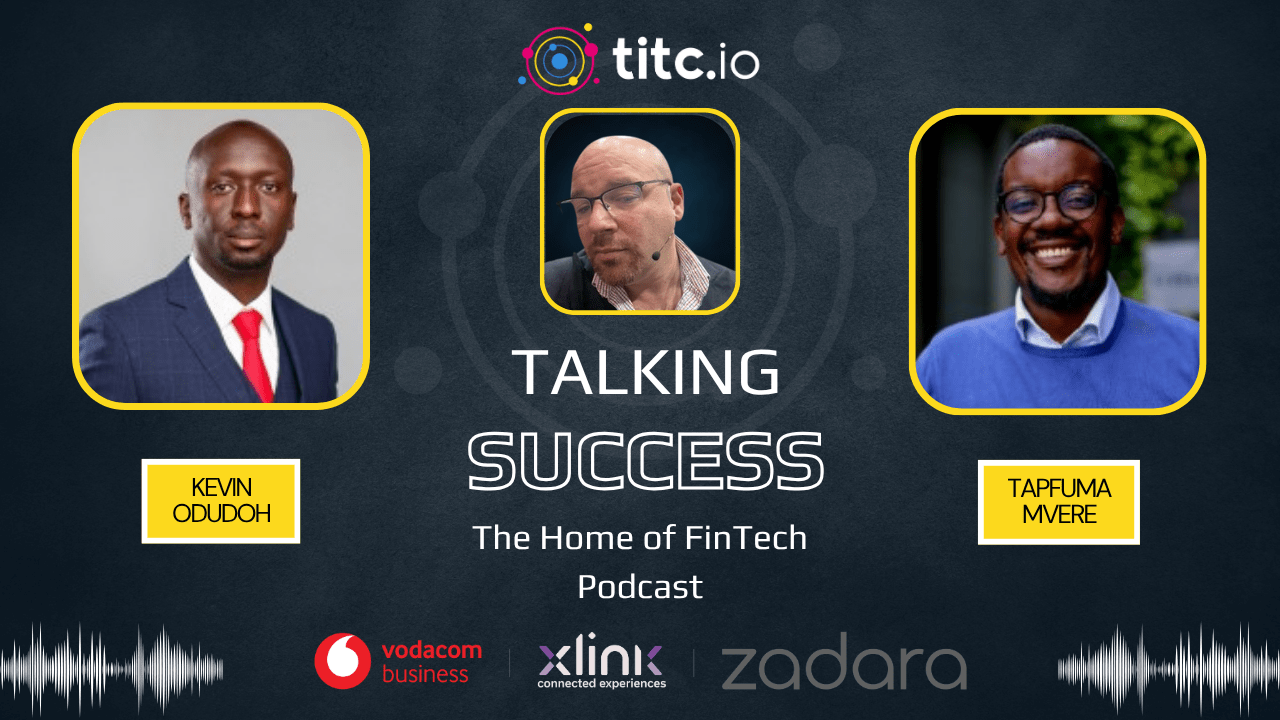 titc.io

KEVIN ODUDOH

TALKING SUCCESS

The Home of FinTech Podcast

TAPFUMA MVERE

vodacom business

xlink connected experiences

zadara